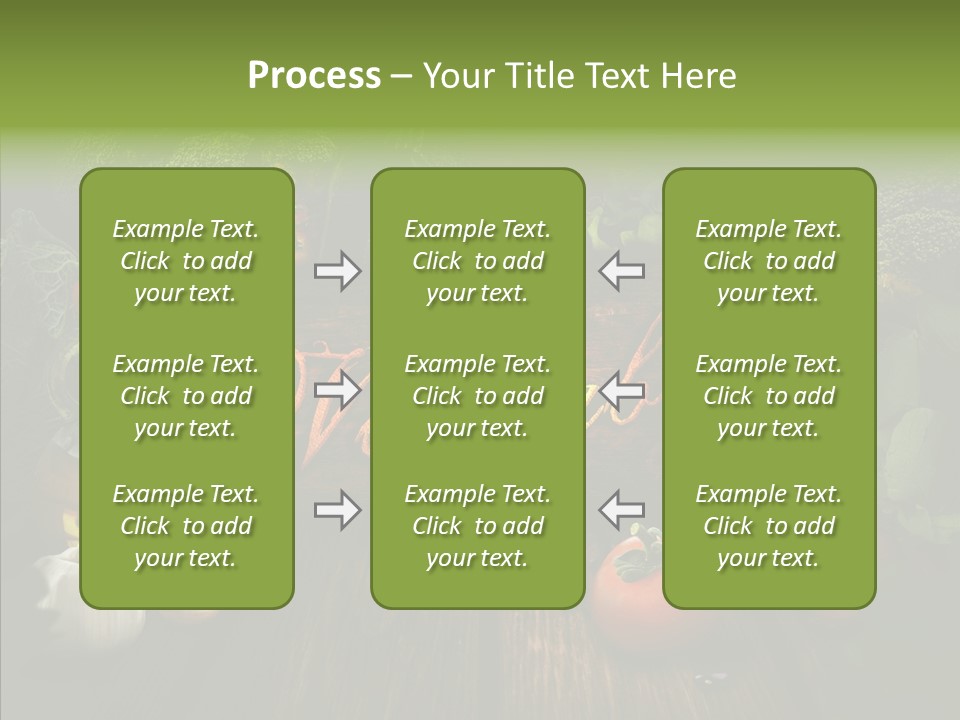 Process – Your Title Text Here

Example Text. Click to add your text.

Example Text. Click to add your text.

Example Text. Click to add your text.

Example Text. Click to add your text.

Example Text. Click to add your text.

Example Text. Click to add your text.

Example Text. Click to add your text.

Example Text. Click to add your text.

Example Text. Click to add your text.